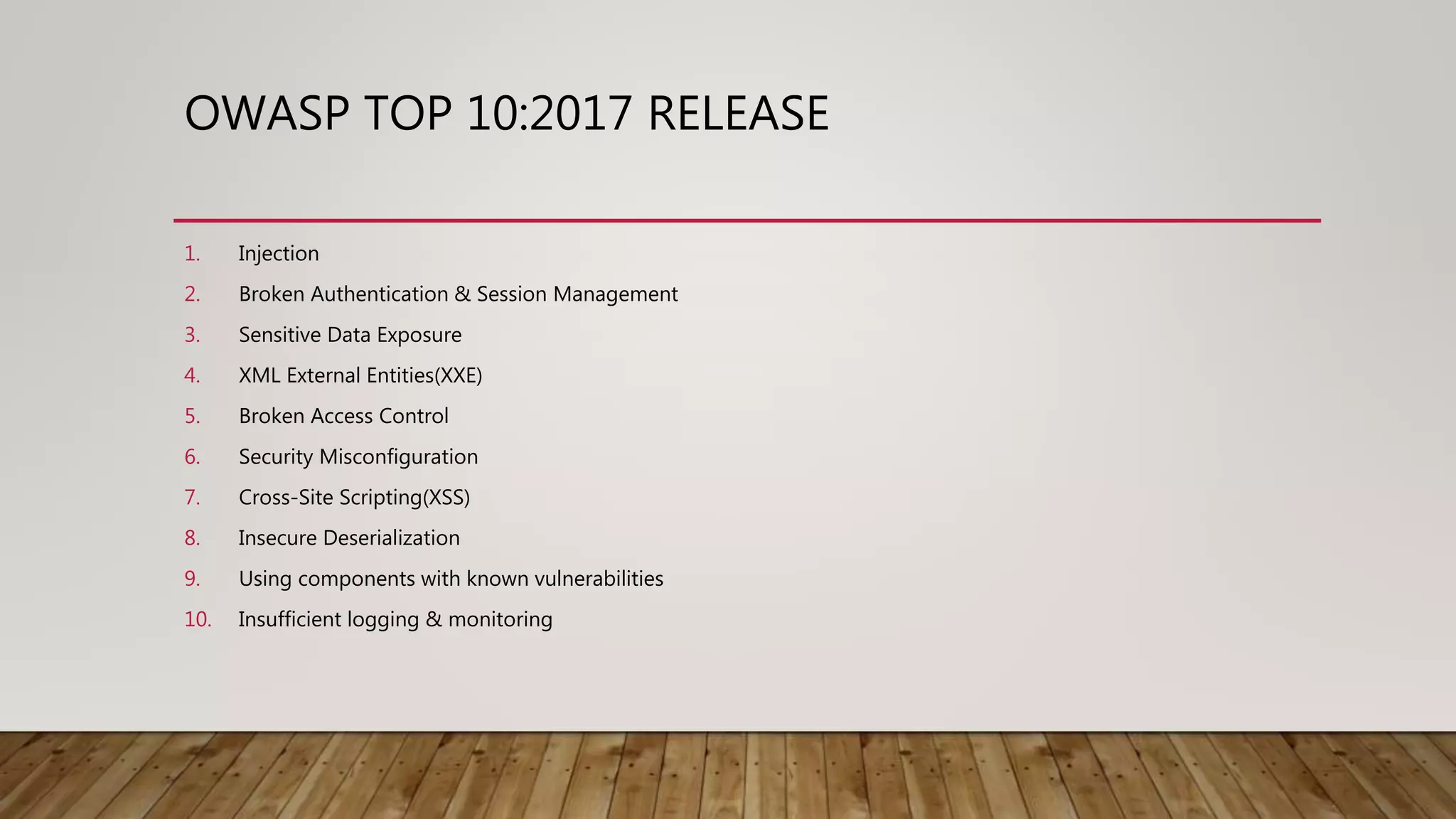 OWASP TOP 10:2017 RELEASE

1. Injection
2. Broken Authentication & Session Management
3. Sensitive Data Exposure
4. XML External Entities(XXE)
5. Broken Access Control
6. Security Misconfiguration
7. Cross-Site Scripting(XSS)
8. Insecure Deserialization
9. Using components with known vulnerabilities
10. Insufficient logging & monitoring